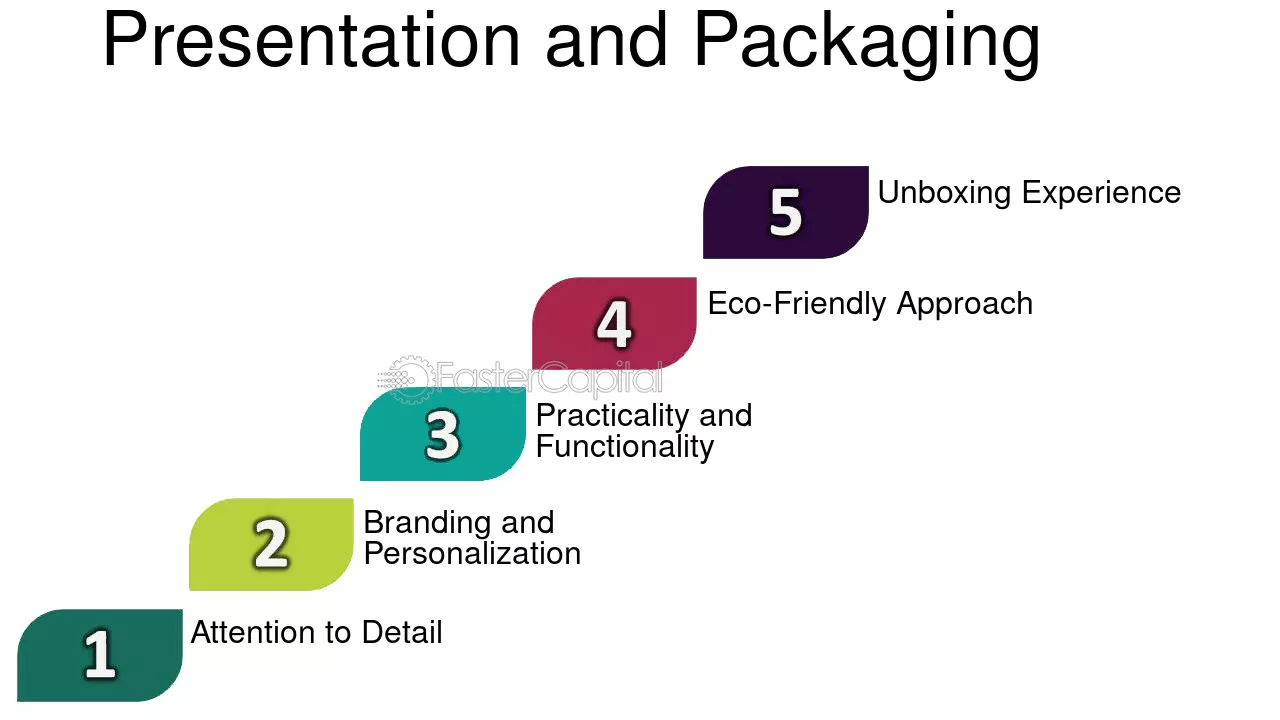 Presentation and Packaging

5 Unboxing Experience

4 Eco-Friendly Approach

FasterCapital

3 Practicality and Functionality

2 Branding and Personalization

1 Attention to Detail